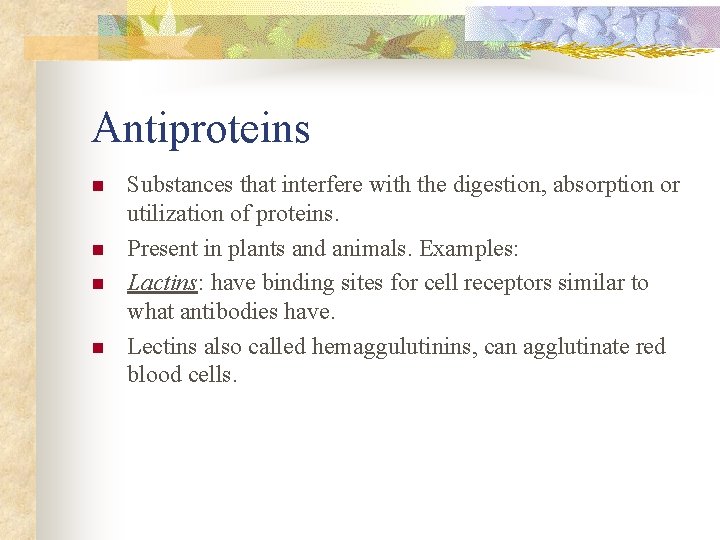 Antiproteins

- Substances that interfere with the digestion, absorption or utilization of proteins.
- Present in plants and animals. Examples:
- Lactins: have binding sites for cell receptors similar to what antibodies have.
- Lectins also called hemaggulutinins, can agglutinate red blood cells.